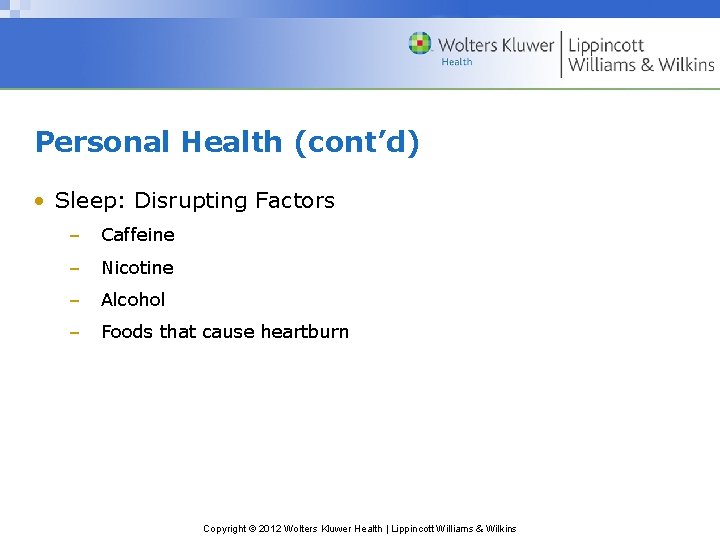 Wolters Kluwer
Health

Lippincott
Williams & Wilkins

Personal Health (cont'd)

• Sleep: Disrupting Factors
– Caffeine
– Nicotine
– Alcohol
– Foods that cause heartburn

Copyright © 2012 Wolters Kluwer Health | Lippincott Williams & Wilkins